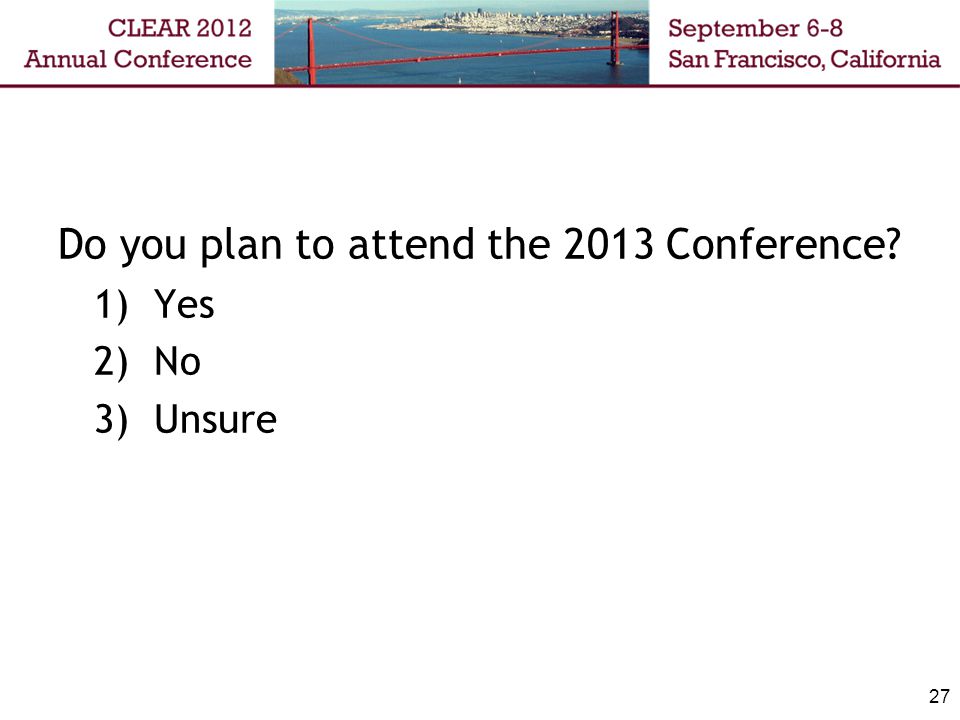 CLEAR 2012
Annual Conference

September 6-8
San Francisco, California

Do you plan to attend the 2013 Conference?

1) Yes
2) No
3) Unsure

27